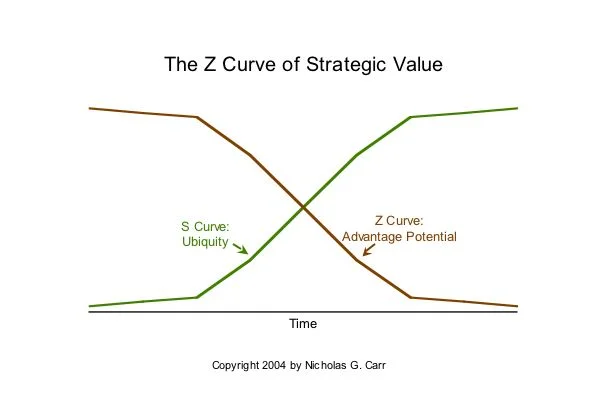 The Z Curve of Strategic Value

S Curve:
Ubiquity

Z Curve:
Advantage Potential

Time

Copyright 2004 by Nicholas G. Carr